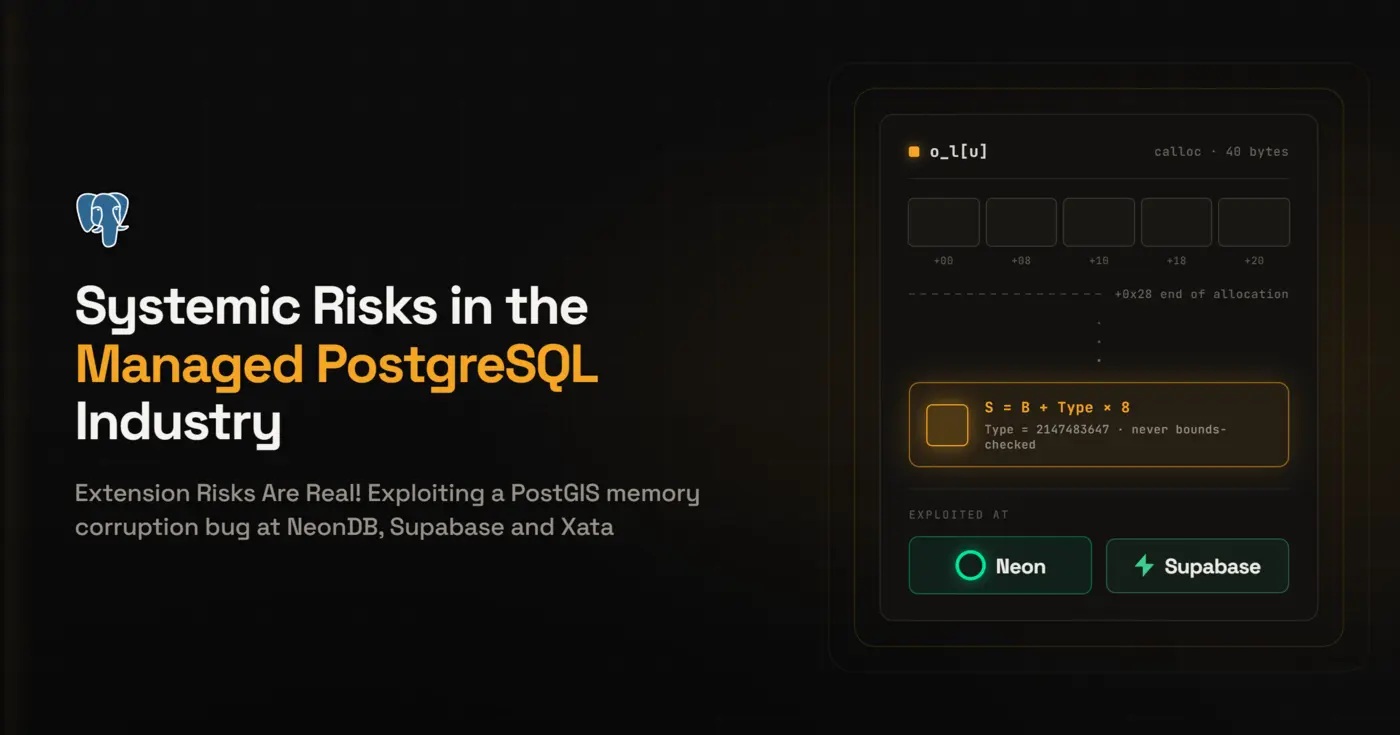 Systemic Risks in the Managed PostgreSQL Industry

Extension Risks Are Real! Exploiting a PostGIS memory corruption bug at NeonDB, Supabase and Xata

o_l[u]

calloc · 40 bytes

+00 +08 +10 +18 +20

+0x28 end of allocation

S = B + Type × 8

Type = 2147483647 · never bounds-checked

EXPLOITED AT

Neon

Supabase